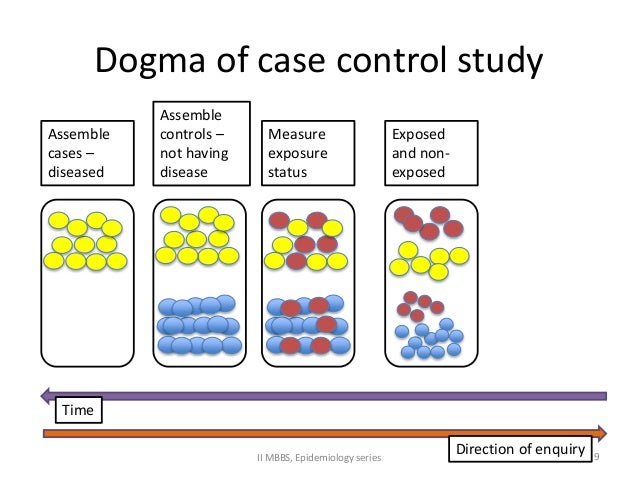 Dogma of case control study

Assemble cases – diseased

Assemble controls – not having disease

Measure exposure status

Exposed and non-exposed

Time

Direction of enquiry

II MBBS, Epidemiology series

9